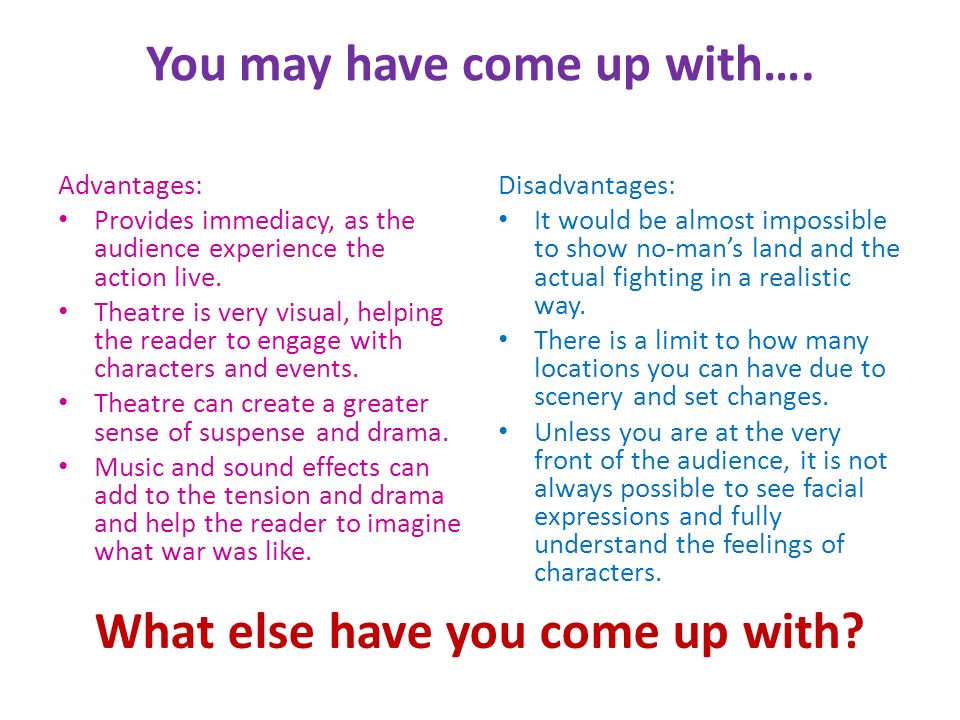 You may have come up with….

Advantages:
• Provides immediacy, as the audience experience the action live.
• Theatre is very visual, helping the reader to engage with characters and events.
• Theatre can create a greater sense of suspense and drama.
• Music and sound effects can add to the tension and drama and help the reader to imagine what war was like.

Disadvantages:
• It would be almost impossible to show no-man's land and the actual fighting in a realistic way.
• There is a limit to how many locations you can have due to scenery and set changes.
• Unless you are at the very front of the audience, it is not always possible to see facial expressions and fully understand the feelings of characters.

What else have you come up with?